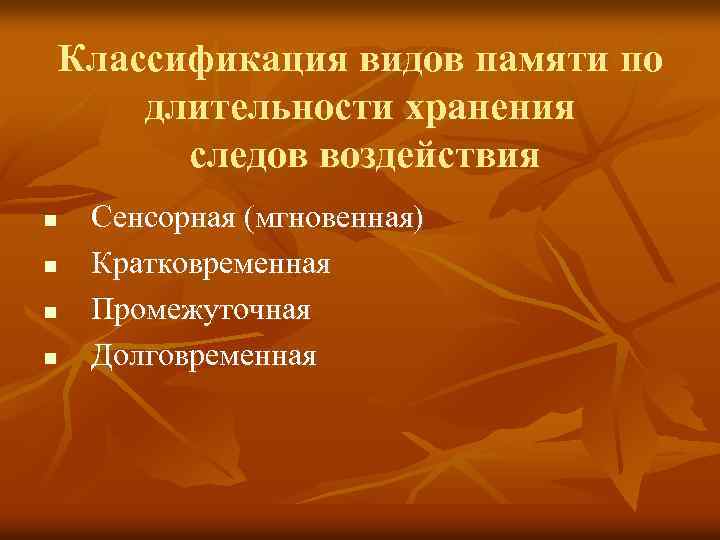 Классификация видов памяти по длительности хранения следов воздействия

- Сенсорная (мгновенная)
- Кратковременная
- Промежуточная
- Долговременная